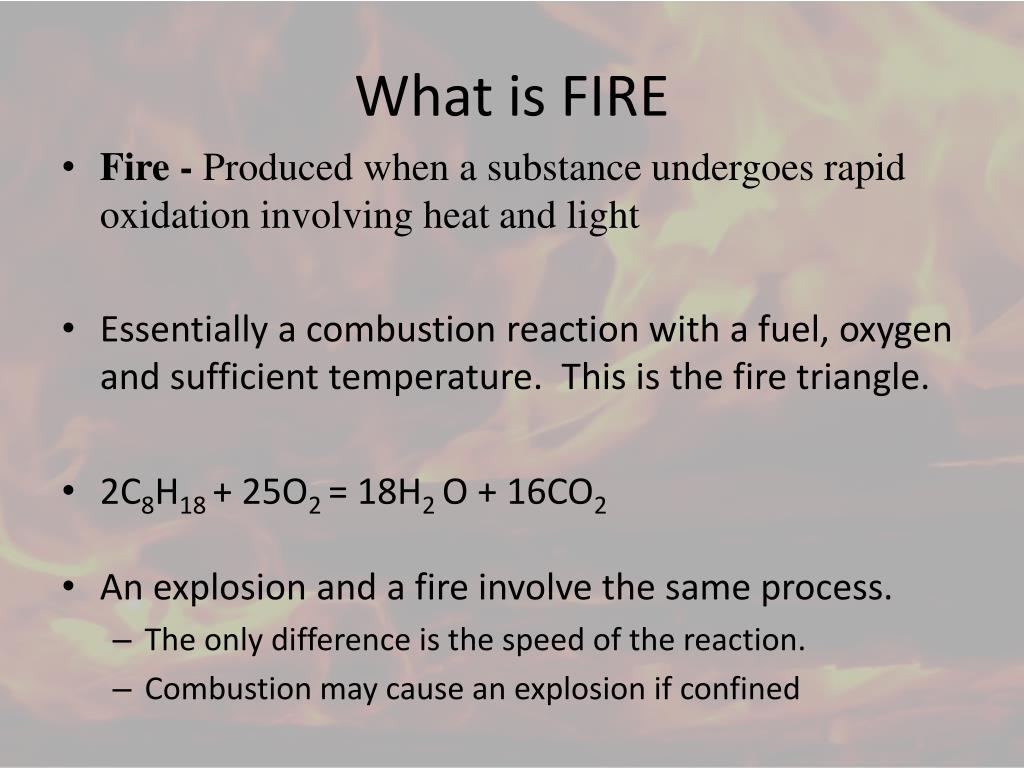 What is FIRE

• Fire - Produced when a substance undergoes rapid oxidation involving heat and light

• Essentially a combustion reaction with a fuel, oxygen and sufficient temperature.  This is the fire triangle.

• $2C_8H_{18} + 25O_2 = 18H_2O + 16CO_2$

• An explosion and a fire involve the same process.
– The only difference is the speed of the reaction.
– Combustion may cause an explosion if confined